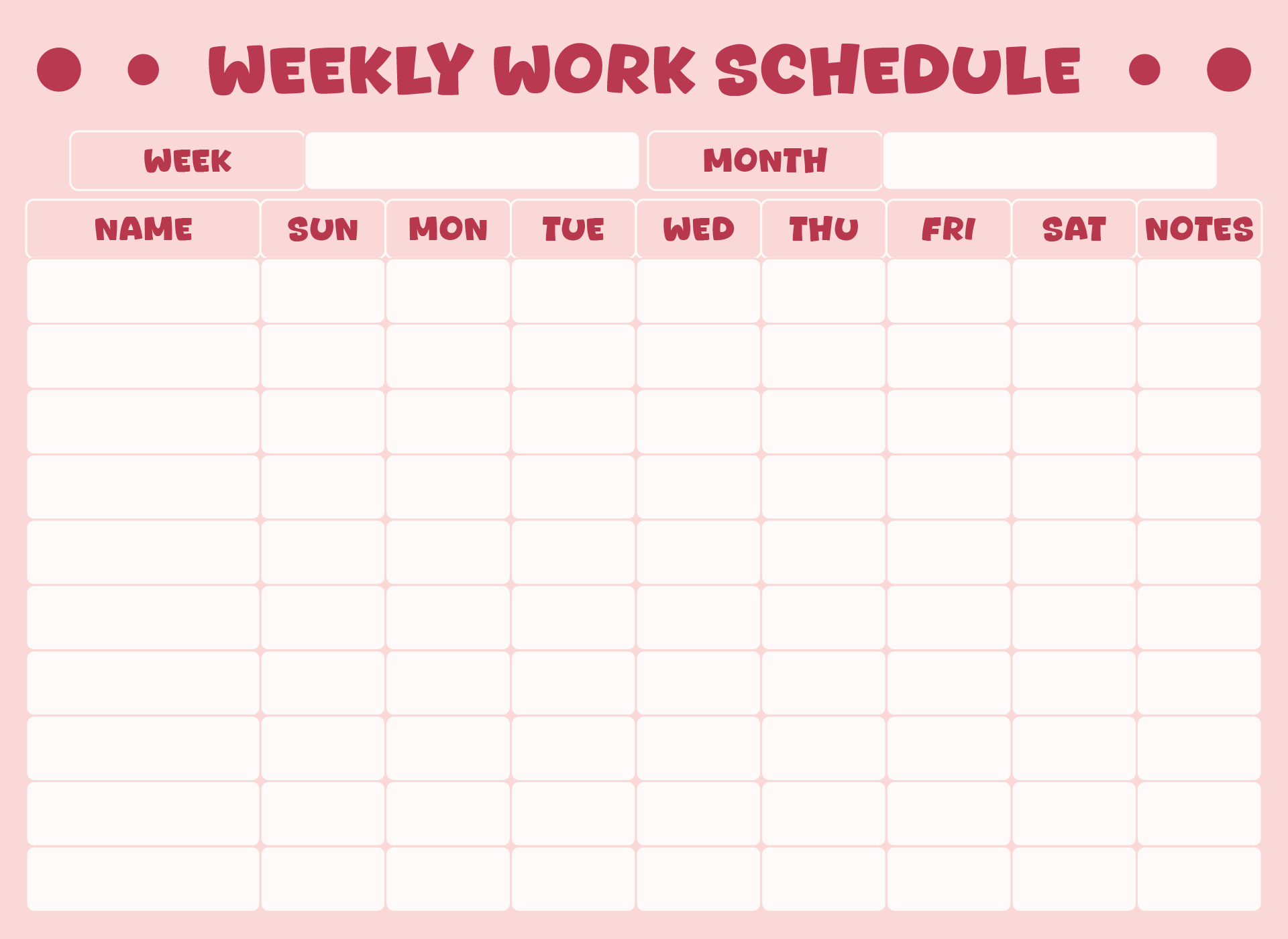 WEEKLY WORK SCHEDULE

WEEK ____ MONTH ____

| NAME | SUN | MON | TUE | WED | THU | FRI | SAT | NOTES |
|---|---|---|---|---|---|---|---|---|
| | | | | | | | | |
| | | | | | | | | |
| | | | | | | | | |
| | | | | | | | | |
| | | | | | | | | |
| | | | | | | | | |
| | | | | | | | | |
| | | | | | | | | |
| | | | | | | | | |
| | | | | | | | | |